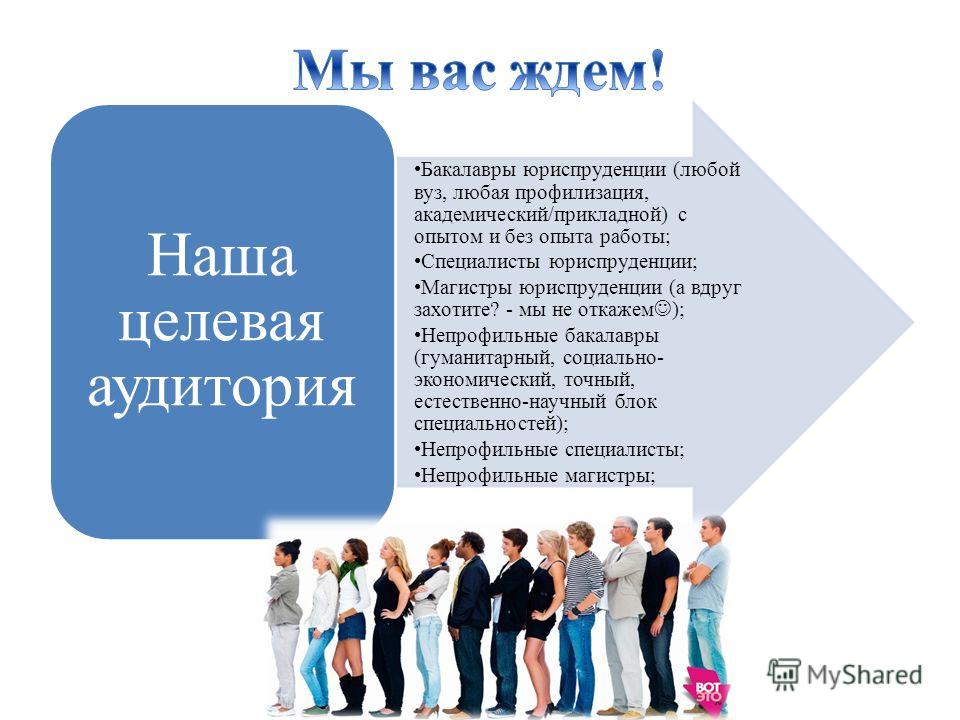 Мы вас ждем!

Наша целевая аудитория

•Бакалавры юриспруденции (любой вуз, любая профилизация, академический/прикладной) с опытом и без опыта работы;

•Специалисты юриспруденции;

•Магистры юриспруденции (а вдруг захотите? - мы не откажем☺);

•Непрофильные бакалавры (гуманитарный, социально-экономический, точный, естественно-научный блок специальностей);

•Непрофильные специалисты;

•Непрофильные магистры;

ВОТ ЭТО

MyShared